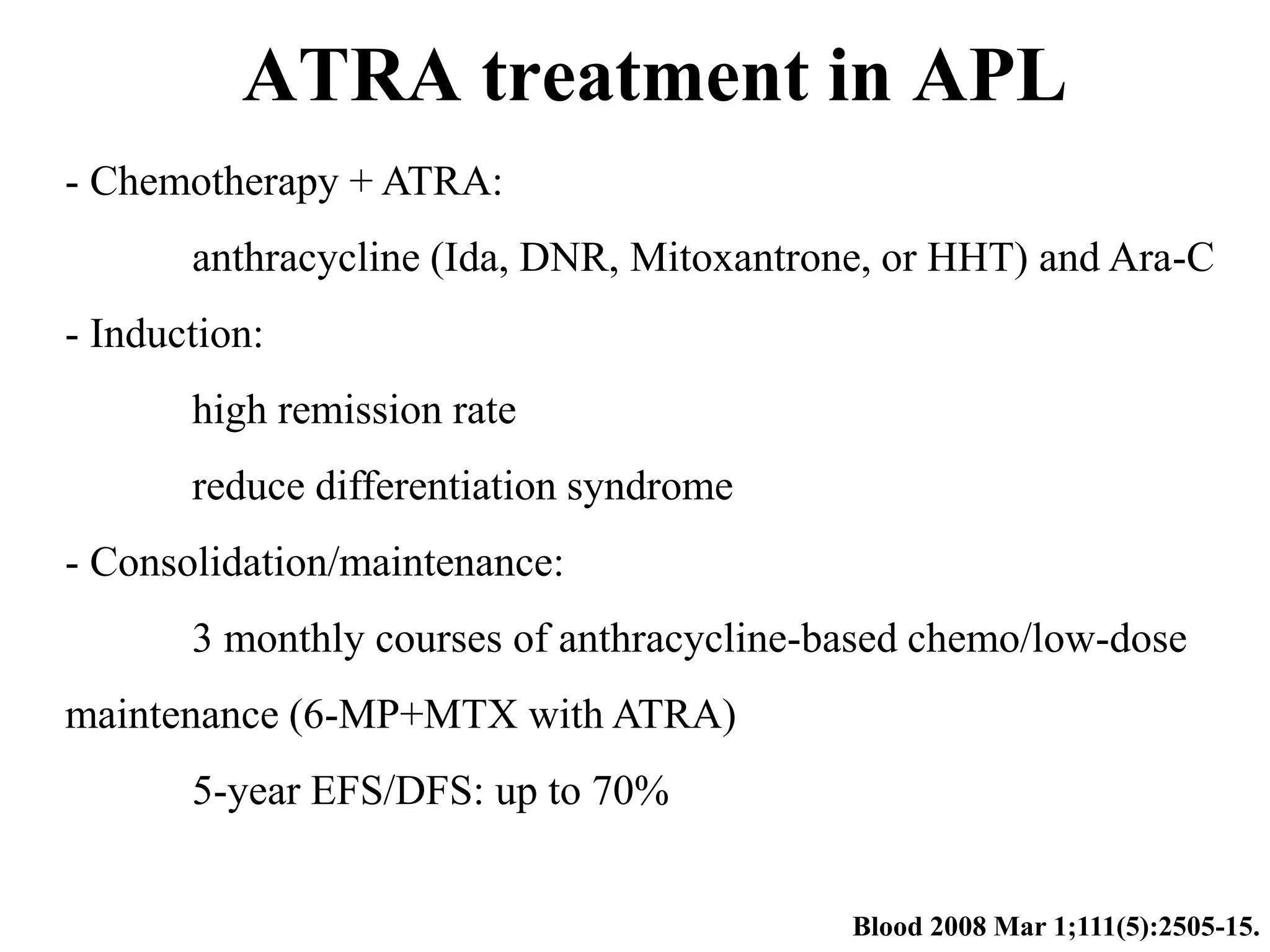 ATRA treatment in APL

- Chemotherapy + ATRA:

anthracycline (Ida, DNR, Mitoxantrone, or HHT) and Ara-C

- Induction:

high remission rate

reduce differentiation syndrome

- Consolidation/maintenance:

3 monthly courses of anthracycline-based chemo/low-dose maintenance (6-MP+MTX with ATRA)

5-year EFS/DFS: up to 70%

Blood 2008 Mar 1;111(5):2505-15.